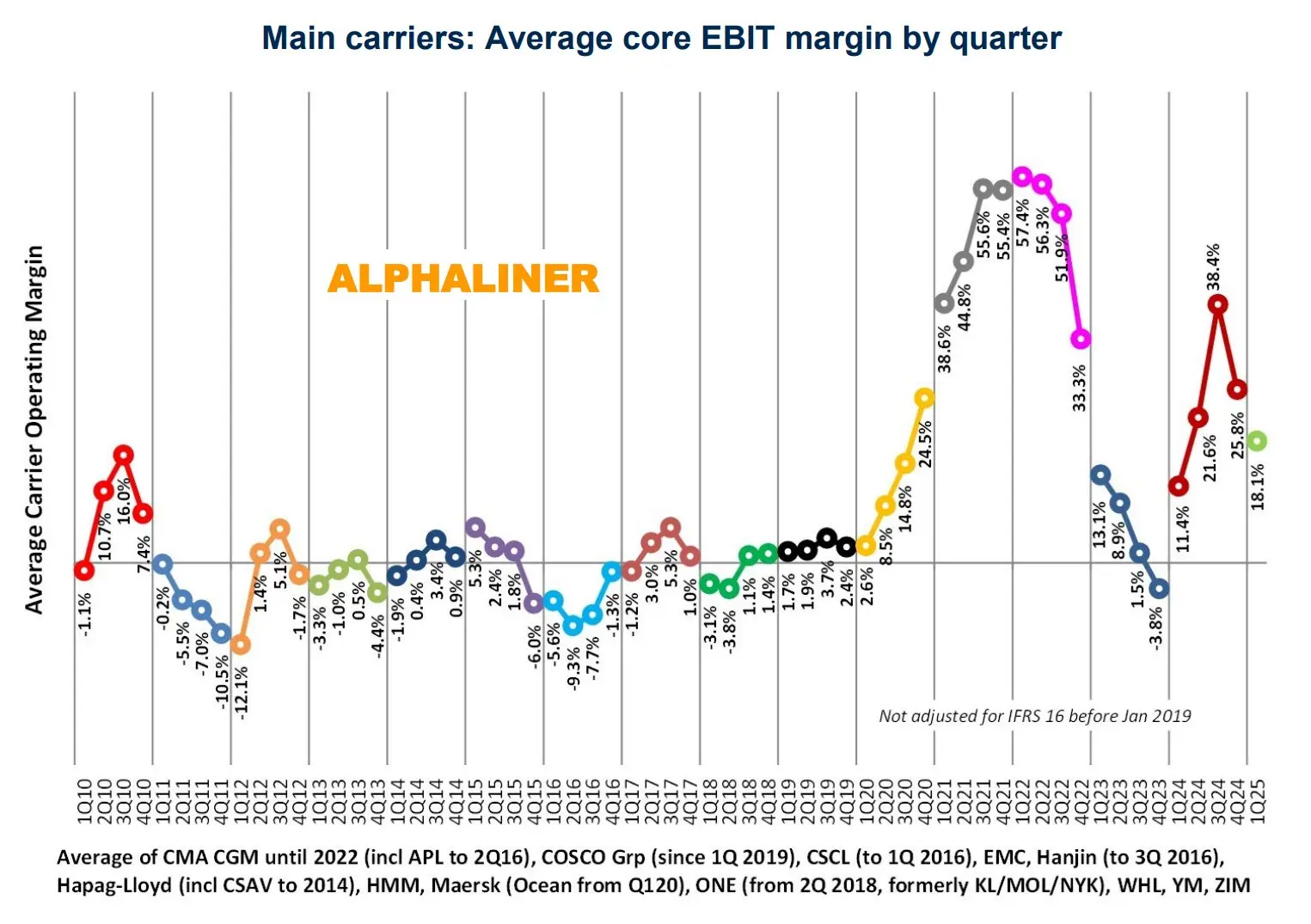 Main carriers: Average core EBIT margin by quarter

Average Carrier Operating Margin

ALPHALINER

-1.1%
10.7%
16.0%
7.4%
-0.2%
-5.5%
-7.0%
-10.5%
-12.1%
1.4%
5.1%
-1.7%
-3.3%
-1.0%
0.5%
-4.4%
-1.9%
0.4%
3.4%
0.9%
5.3%
2.4%
1.8%
-6.0%
-5.6%
-9.3%
-7.7%
-1.3%
-1.2%
3.0%
5.3%
1.0%
-3.1%
-3.8%
1.1%
1.4%
1.7%
1.9%
3.7%
2.4%
2.6%
8.5%
14.8%
24.5%
38.6%
44.8%
55.6%
55.4%
57.4%
56.3%
51.9%
33.3%
13.1%
8.9%
1.5%
-3.8%
11.4%
21.6%
38.4%
25.8%
18.1%

Not adjusted for IFRS 16 before Jan 2019

1Q10 2Q10 3Q10 4Q10 1Q11 2Q11 3Q11 4Q11 1Q12 2Q12 3Q12 4Q12 1Q13 2Q13 3Q13 4Q13 1Q14 2Q14 3Q14 4Q14 1Q15 2Q15 3Q15 4Q15 1Q16 2Q16 3Q16 4Q16 1Q17 2Q17 3Q17 4Q17 1Q18 2Q18 3Q18 4Q18 1Q19 2Q19 3Q19 4Q19 1Q20 2Q20 3Q20 4Q20 1Q21 2Q21 3Q21 4Q21 1Q22 2Q22 3Q22 4Q22 1Q23 2Q23 3Q23 4Q23 1Q24 2Q24 3Q24 4Q24 1Q25

Average of CMA CGM until 2022 (incl APL to 2Q16), COSCO Grp (since 1Q 2019), CSCL (to 1Q 2016), EMC, Hanjin (to 3Q 2016), Hapag-Lloyd (incl CSAV to 2014), HMM, Maersk (Ocean from Q120), ONE (from 2Q 2018, formerly KL/MOL/NYK), WHL, YM, ZIM